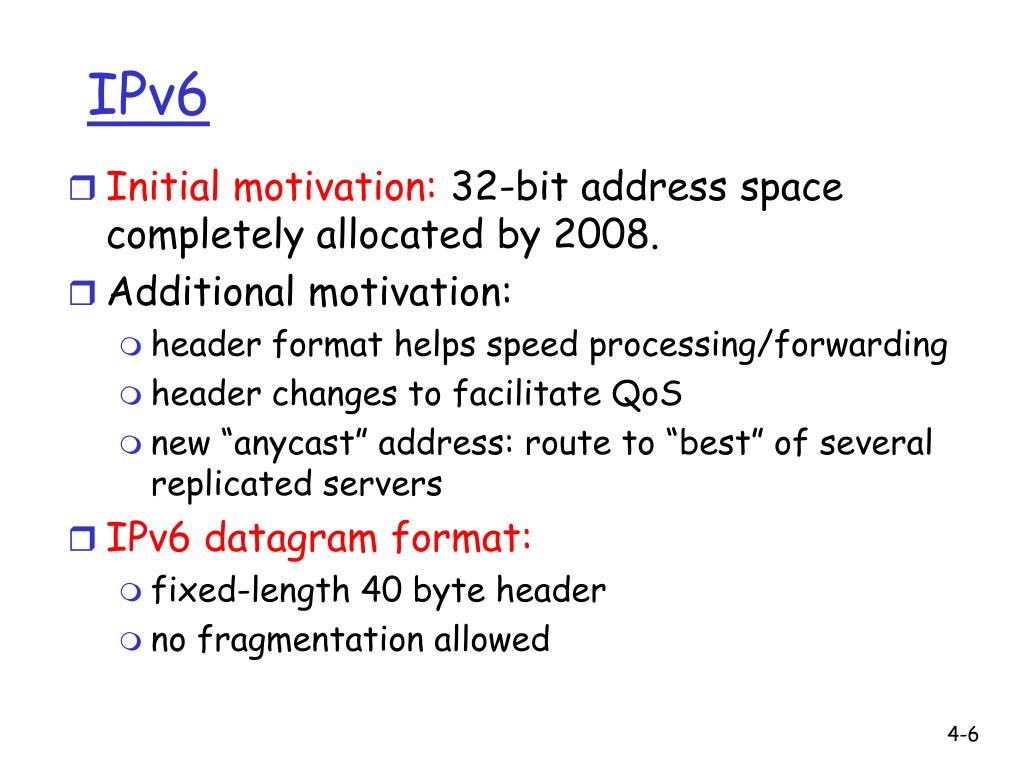 IPv6

Initial motivation: 32-bit address space completely allocated by 2008.

Additional motivation:

header format helps speed processing/forwarding

header changes to facilitate QoS

new “anycast” address: route to “best” of several replicated servers

IPv6 datagram format:

fixed-length 40 byte header

no fragmentation allowed

4-6